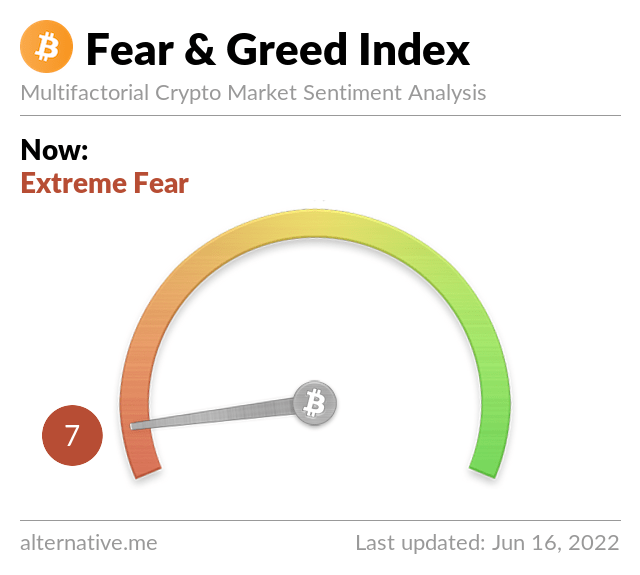 Fear & Greed Index
Multifactorial Crypto Market Sentiment Analysis

Now:
Extreme Fear

7

alternative.me
Last updated: Jun 16, 2022